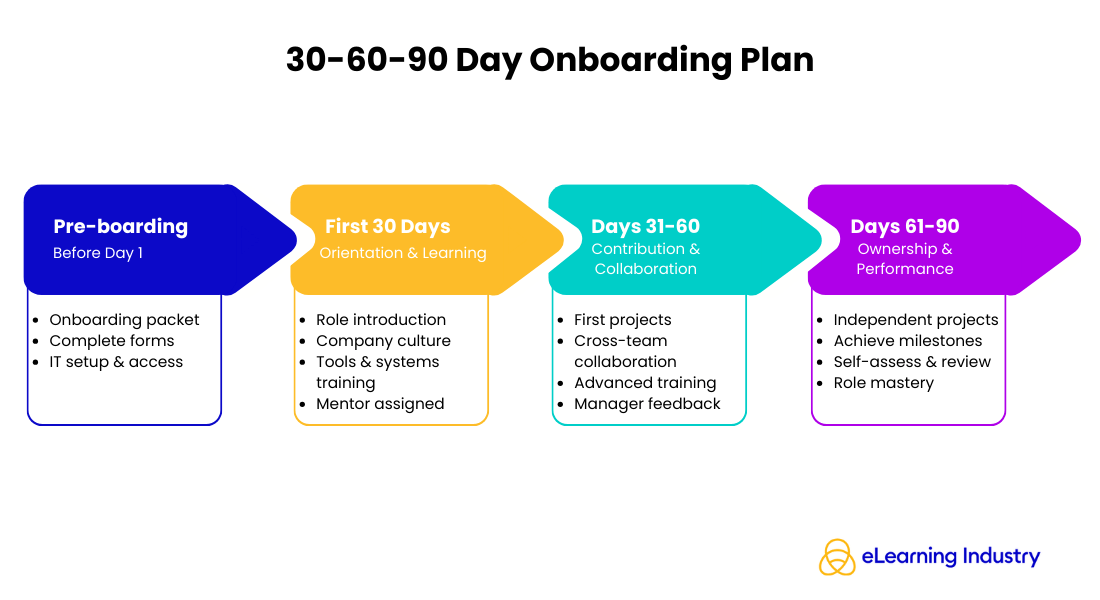 30-60-90 Day Onboarding Plan

Pre-boarding
Before Day 1

- Onboarding packet
- Complete forms
- IT setup & access

First 30 Days
Orientation & Learning

- Role introduction
- Company culture
- Tools & systems training
- Mentor assigned

Days 31-60
Contribution & Collaboration

- First projects
- Cross-team collaboration
- Advanced training
- Manager feedback

Days 61-90
Ownership & Performance

- Independent projects
- Achieve milestones
- Self-assess & review
- Role mastery

eLearning Industry